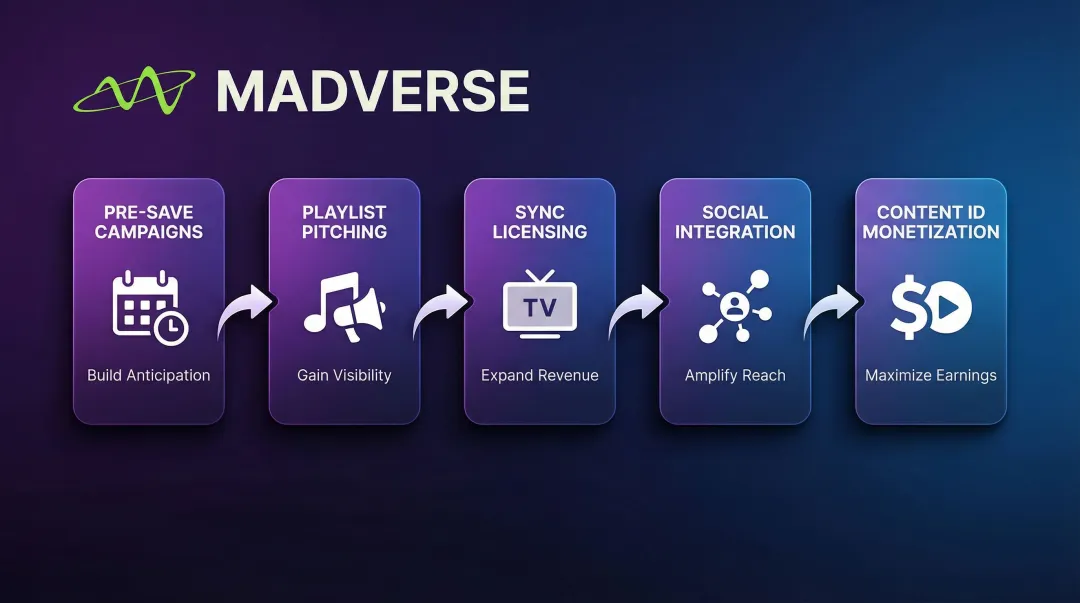 MADVERSE

PRE-SAVE CAMPAIGNS

Build Anticipation

PLAYLIST PITCHING

Gain Visibility

SYNC LICENSING

TV

Expand Revenue

SOCIAL INTEGRATION

Amplify Reach

CONTENT ID MONETIZATION

Maximize Earnings